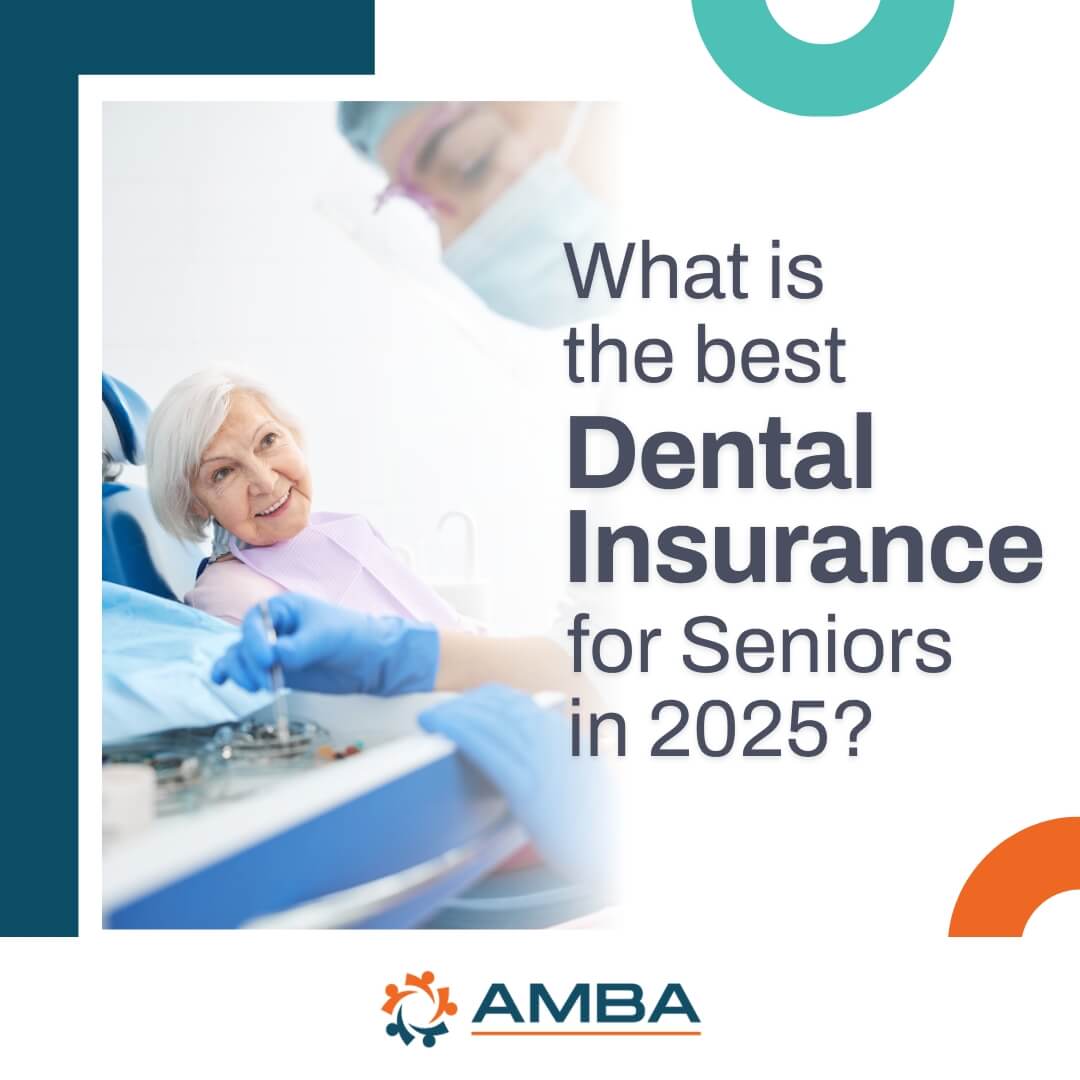 What is the best Dental Insurance for Seniors in 2025?

AMBA